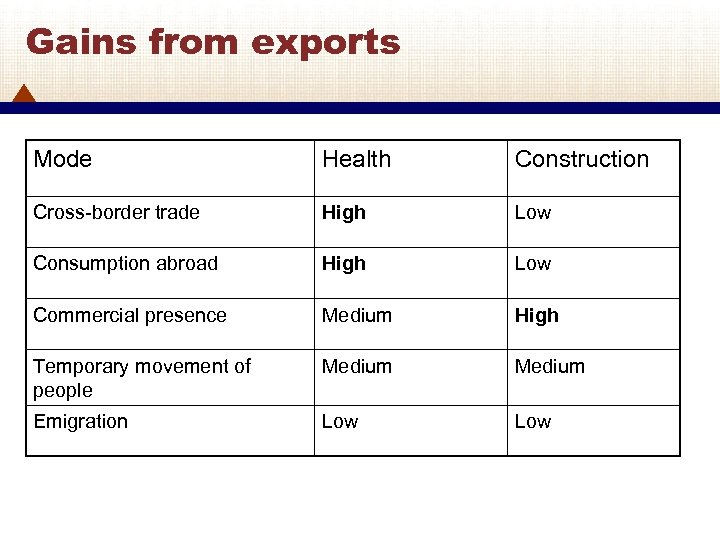 Gains from exports

| Mode | Health | Construction |
|---|---|---|
| Cross-border trade | High | Low |
| Consumption abroad | High | Low |
| Commercial presence | Medium | High |
| Temporary movement of people | Medium | Medium |
| Emigration | Low | Low |